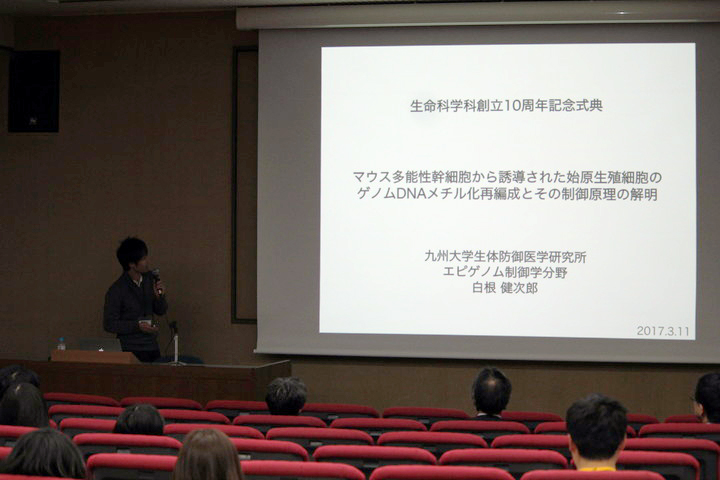 生命科学科創立10周年記念式典

マウス多能性幹細胞から誘導された始原生殖細胞のゲノムDNAメチル化再編成とその制御原理の解明

九州大学生体防御医学研究所
エピゲノム制御学分野
白根 健次郎

2017.3.11